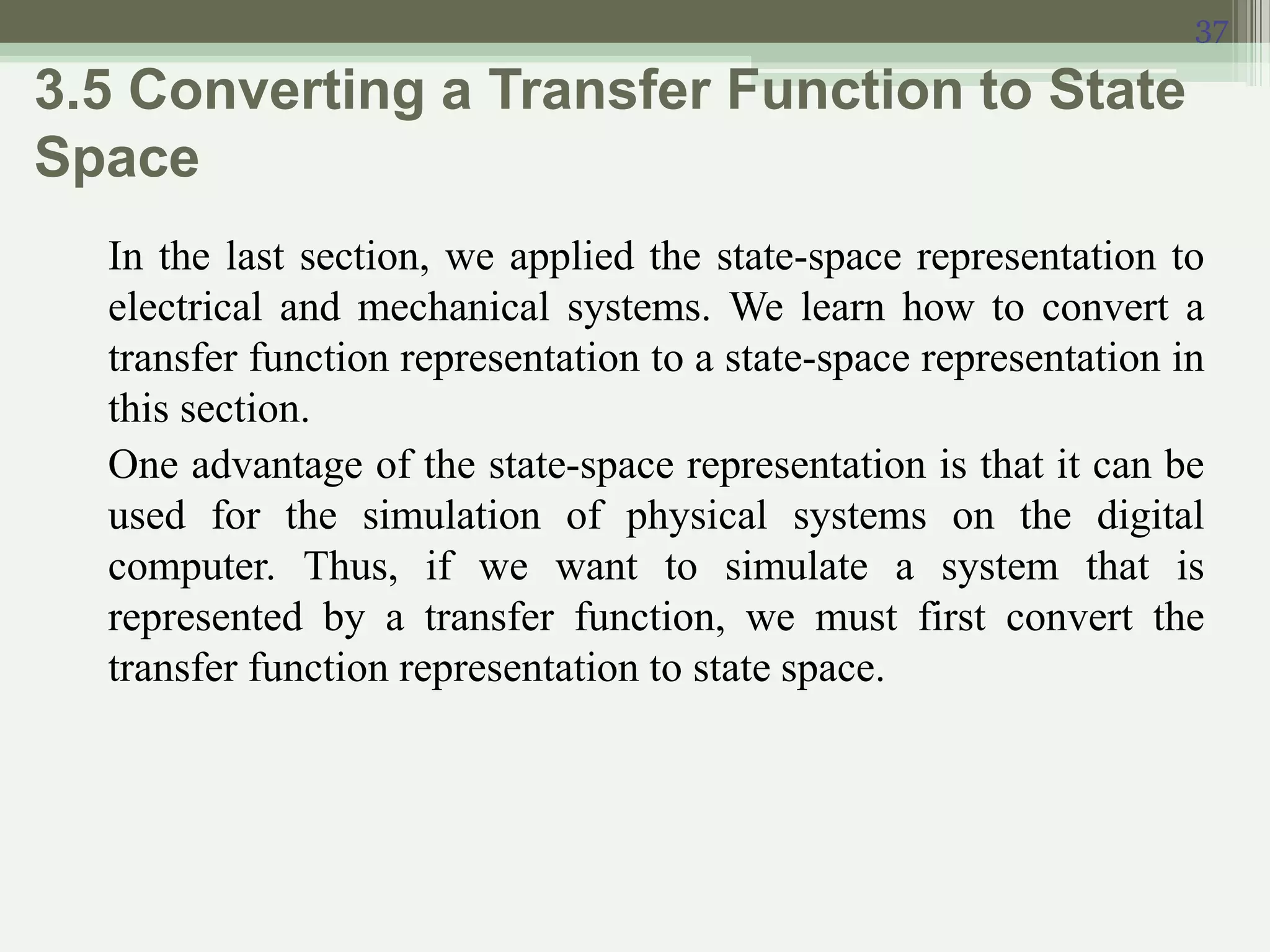 37

3.5 Converting a Transfer Function to State Space

In the last section, we applied the state-space representation to electrical and mechanical systems. We learn how to convert a transfer function representation to a state-space representation in this section.

One advantage of the state-space representation is that it can be used for the simulation of physical systems on the digital computer. Thus, if we want to simulate a system that is represented by a transfer function, we must first convert the transfer function representation to state space.